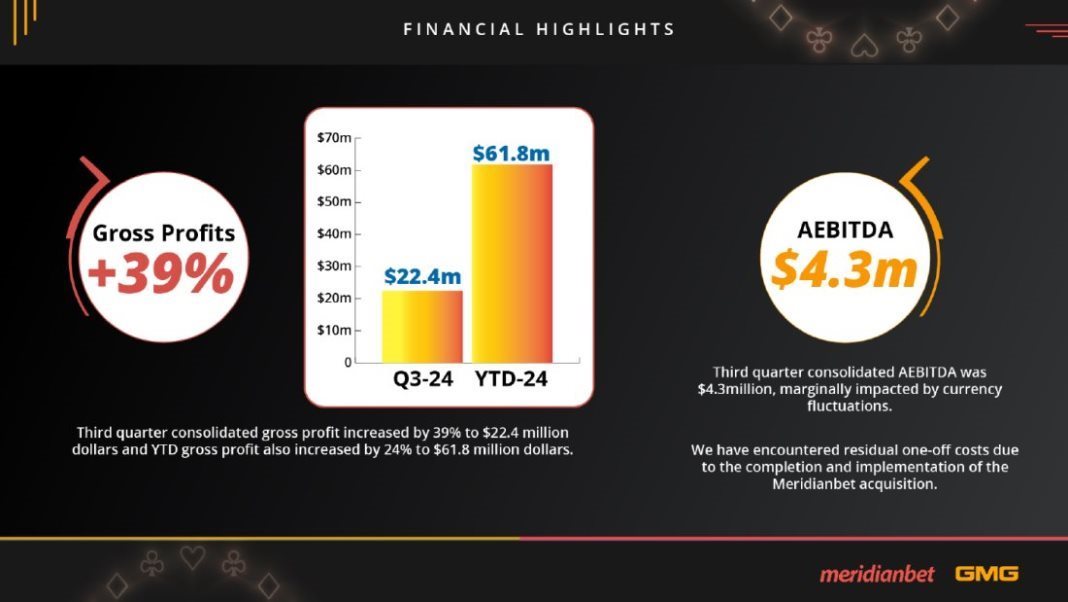 FINANCIAL HIGHLIGHTS

Gross Profits
+39%

$70m
$60m
$50m
$40m
$30m
$20m
$10m
0

$22.4m
$61.8m

Q3-24 YTD-24

Third quarter consolidated gross profit increased by 39% to $22.4 million dollars and YTD gross profit also increased by 24% to $61.8 million dollars.

AEBITDA
$4.3m

Third quarter consolidated AEBITDA was $4.3million, marginally impacted by currency fluctuations.

We have encountered residual one-off costs due to the completion and implementation of the Meridianbet acquisition.

meridianbet GMG